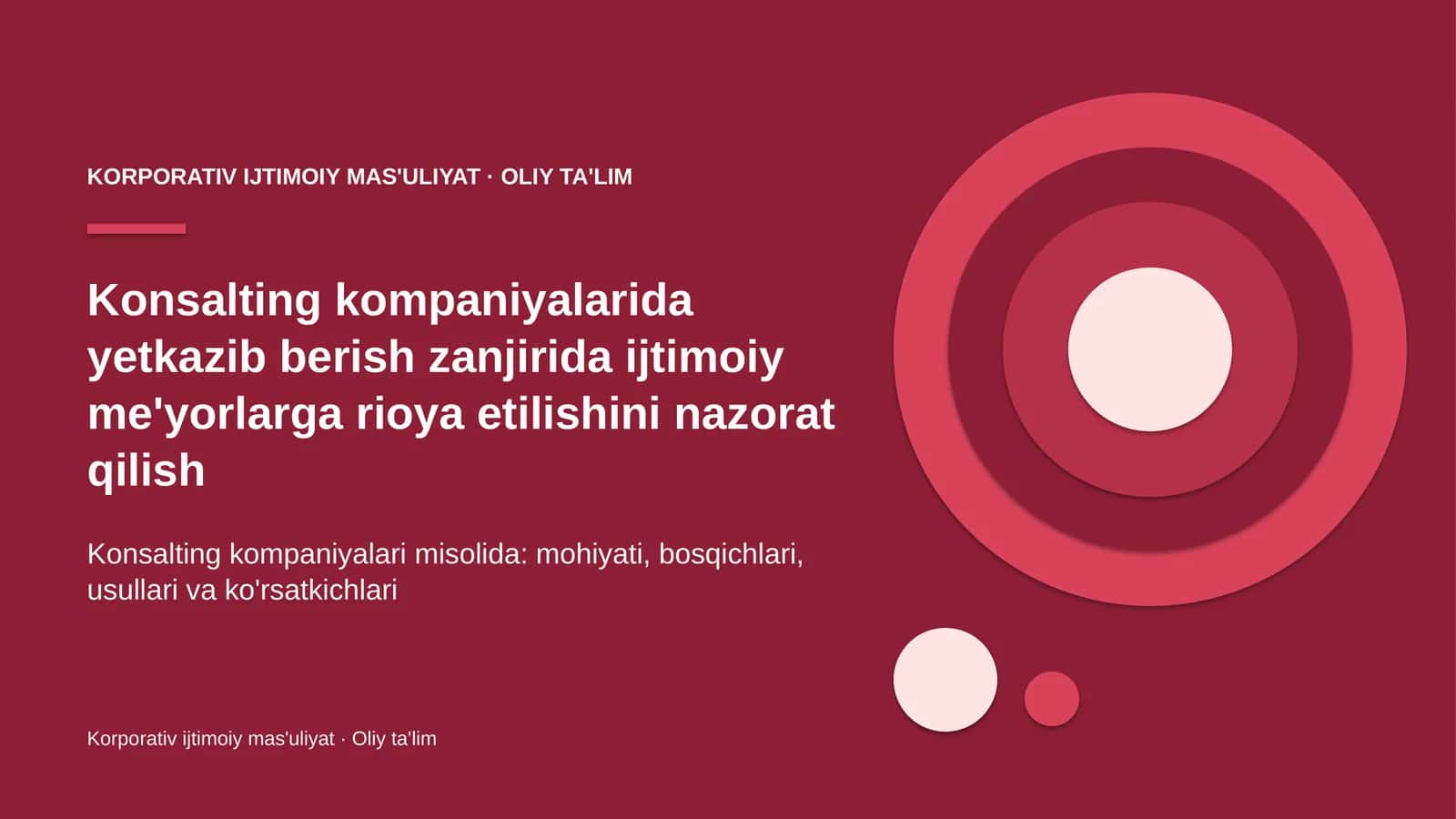 KORPORATIV IJTIMOIY MAS'ULIYAT · OLIY TA'LIM

Konsalting kompaniyalarida yetkazib berish zanjirida ijtimoiy me'yorlarga rioya etilishini nazorat qilish

Konsalting kompaniyalari misolida: mohiyati, bosqichlari, usullari va ko'rsatkichlari

Korporativ ijtimoiy mas'uliyat · Oliy ta'lim